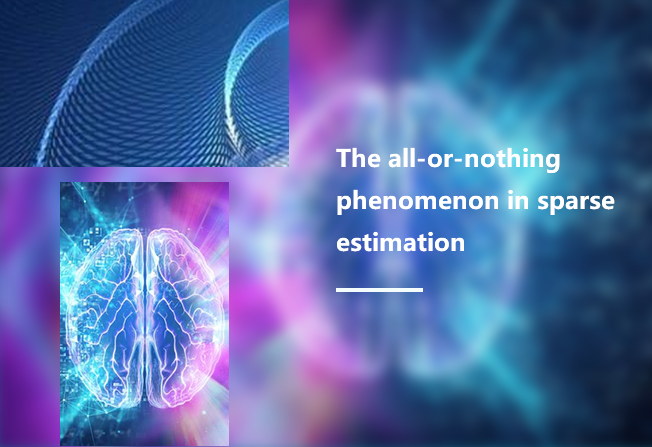 The all-or-nothing phenomenon in sparse estimation